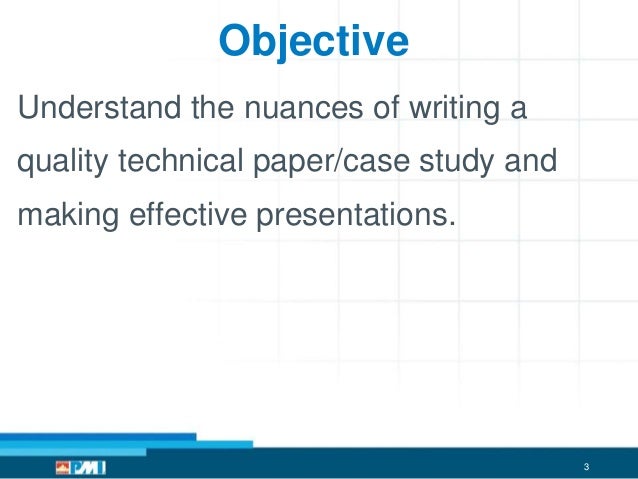 Objective

Understand the nuances of writing a quality technical paper/case study and making effective presentations.

PMI

3